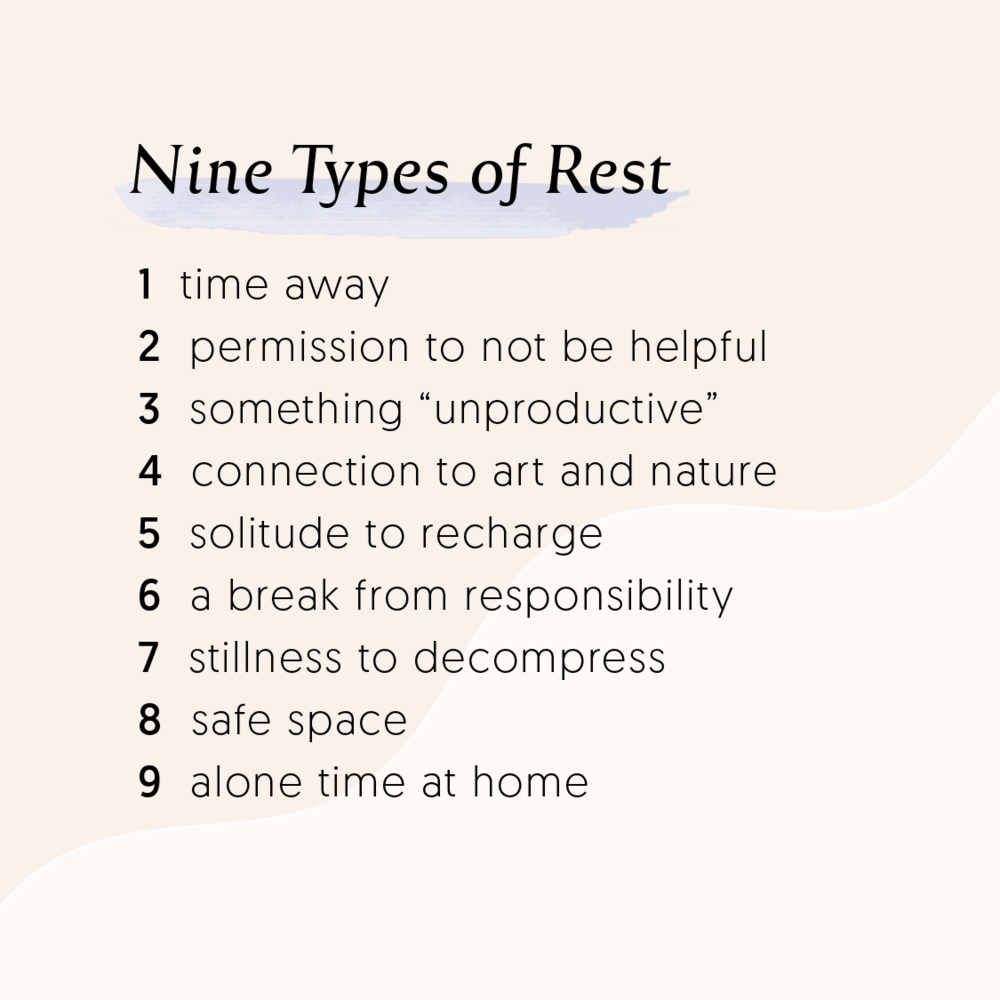 Nine Types of Rest

1 time away
2 permission to not be helpful
3 something “unproductive”
4 connection to art and nature
5 solitude to recharge
6 a break from responsibility
7 stillness to decompress
8 safe space
9 alone time at home